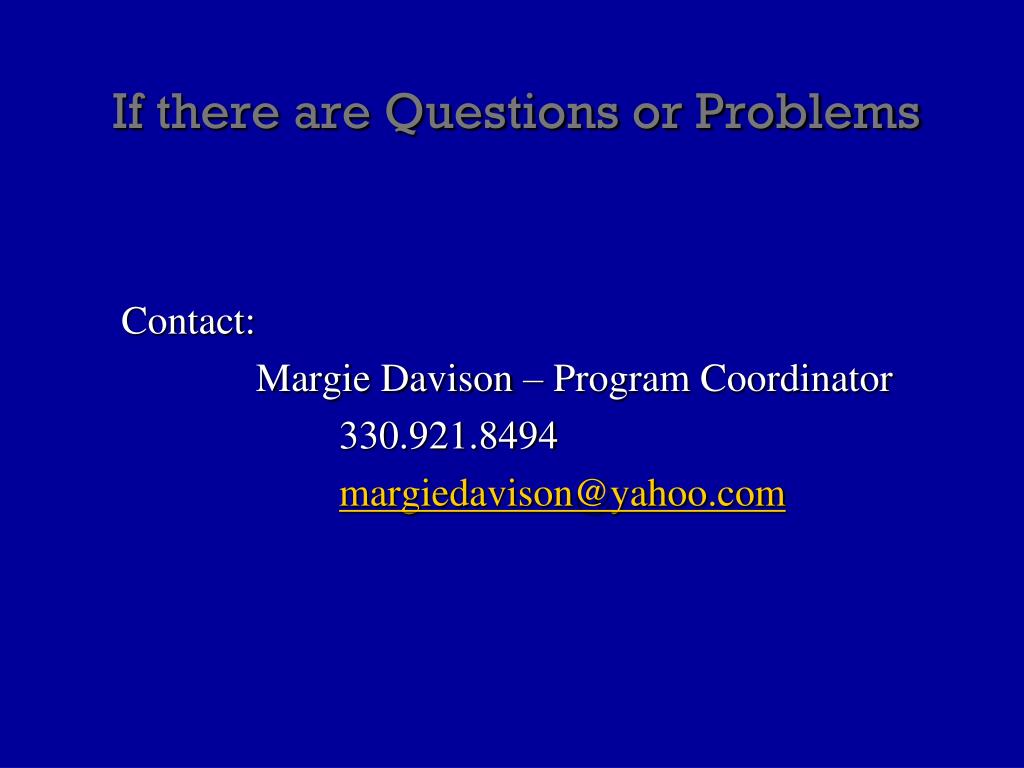 If there are Questions or Problems

Contact:

Margie Davison – Program Coordinator

330.921.8494

margiedavison@yahoo.com